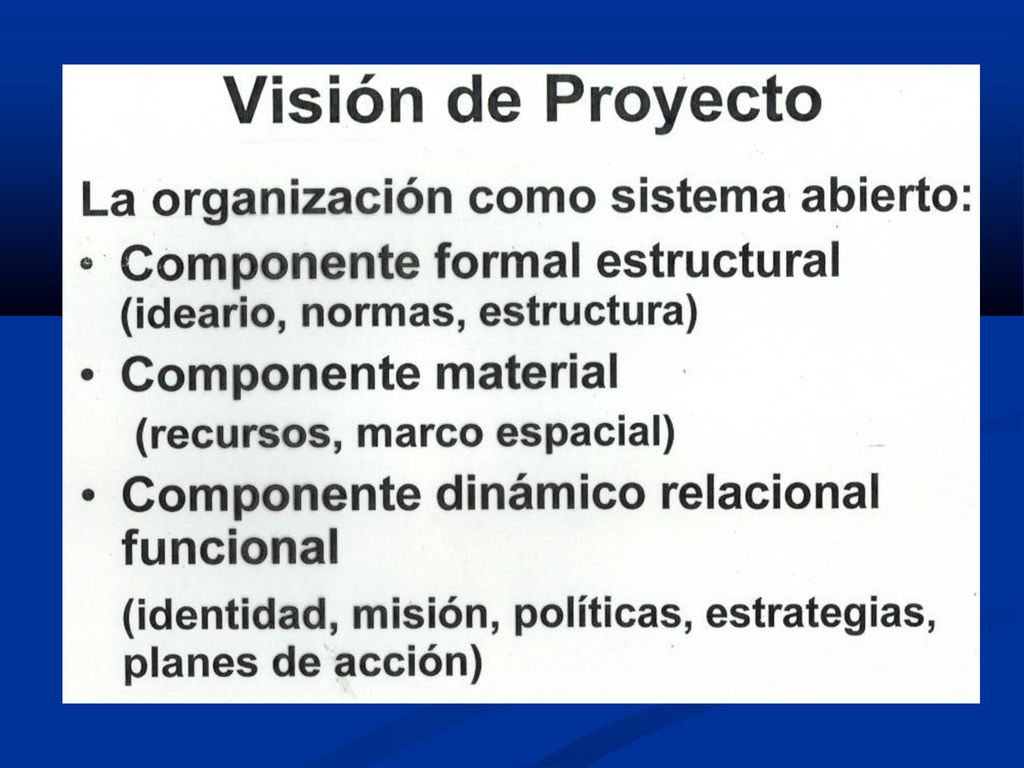 Visión de Proyecto

La organización como sistema abierto:

• Componente formal estructural (ideario, normas, estructura)

• Componente material
(recursos, marco espacial)

• Componente dinámico relacional funcional

(identidad, misión, políticas, estrategias, planes de acción)